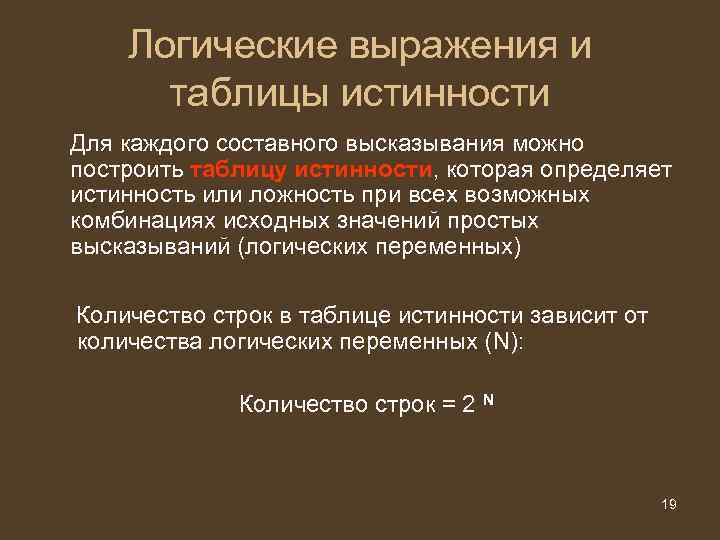 Логические выражения и таблицы истинности

Для каждого составного высказывания можно построить таблицу истинности, которая определяет истинность или ложность при всех возможных комбинациях исходных значений простых высказываний (логических переменных)

Количество строк в таблице истинности зависит от количества логических переменных (N):

Количество строк = $2^N$

19